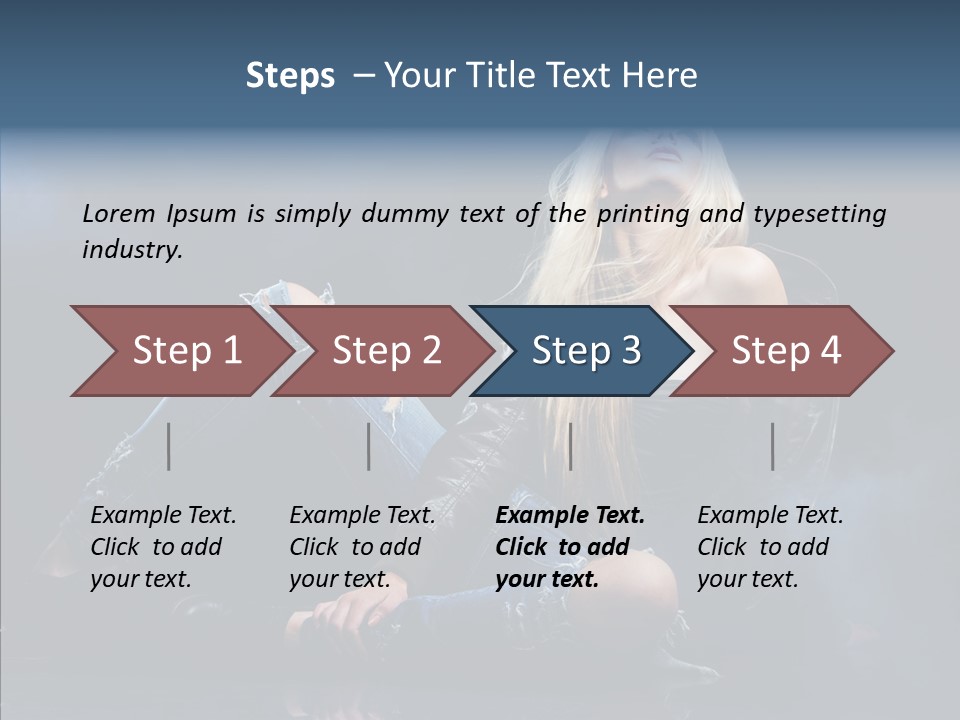 Steps – Your Title Text Here

Lorem Ipsum is simply dummy text of the printing and typesetting industry.

Step 1

Step 2

Step 3

Step 4

Example Text. Click to add your text.

Example Text. Click to add your text.

Example Text. Click to add your text.

Example Text. Click to add your text.